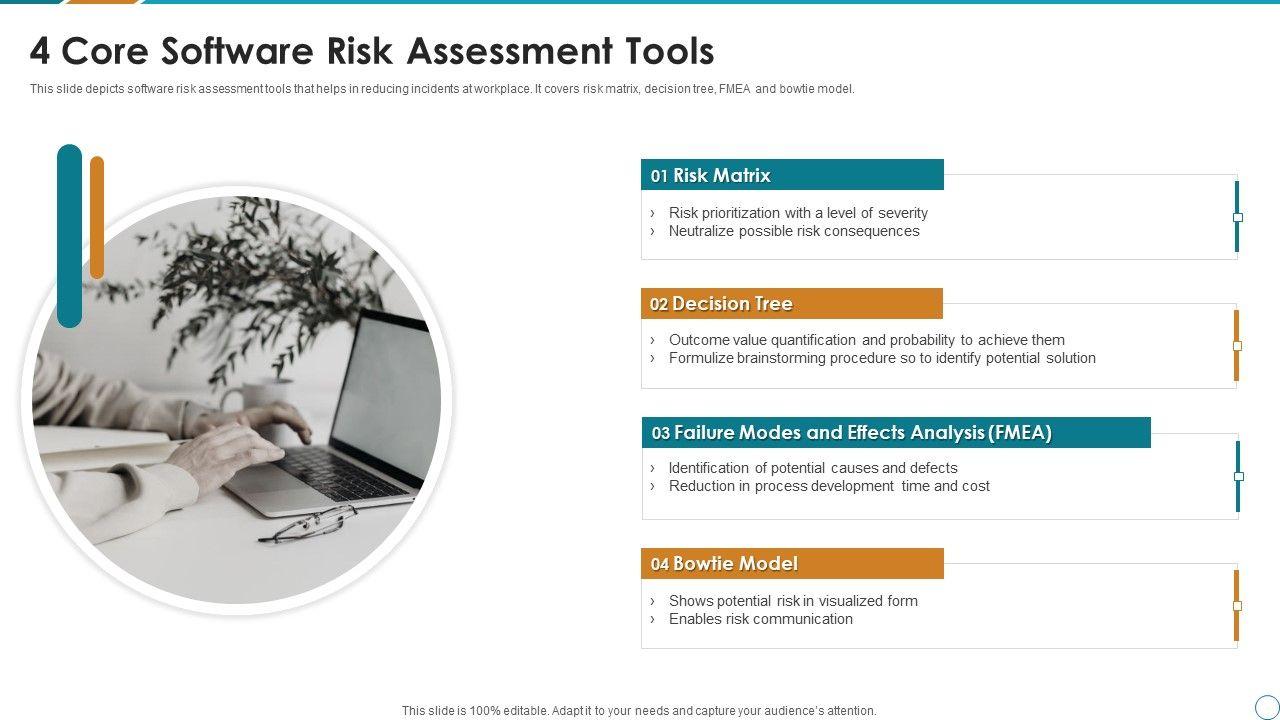 4 Core Software Risk Assessment Tools

This slide depicts software risk assessment tools that helps in reducing incidents at workplace. It covers risk matrix, decision tree, FMEA and bowtie model.

01 Risk Matrix

› Risk prioritization with a level of severity
› Neutralize possible risk consequences

02 Decision Tree

› Outcome value quantification and probability to achieve them
› Formulize brainstorming procedure so to identify potential solution

03 Failure Modes and Effects Analysis (FMEA)

› Identification of potential causes and defects
› Reduction in process development time and cost

04 Bowtie Model

› Shows potential risk in visualized form
› Enables risk communication

This slide is 100% editable. Adapt it to your needs and capture your audience's attention.